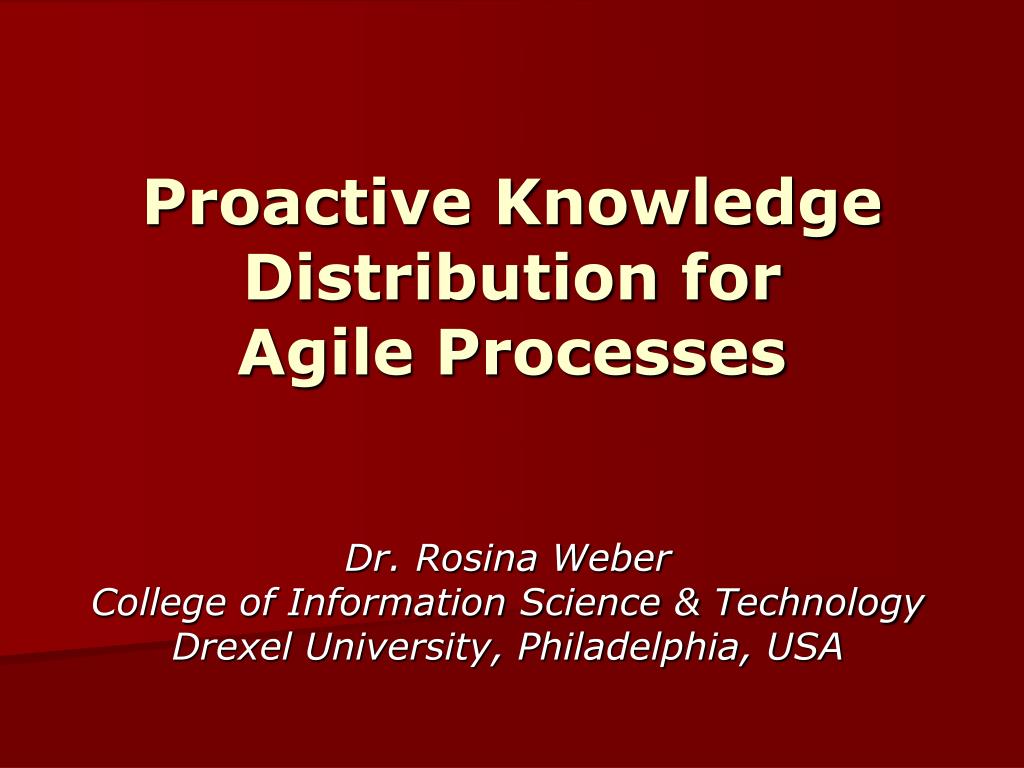 Proactive Knowledge Distribution for Agile Processes

Dr. Rosina Weber
College of Information Science & Technology
Drexel University, Philadelphia, USA